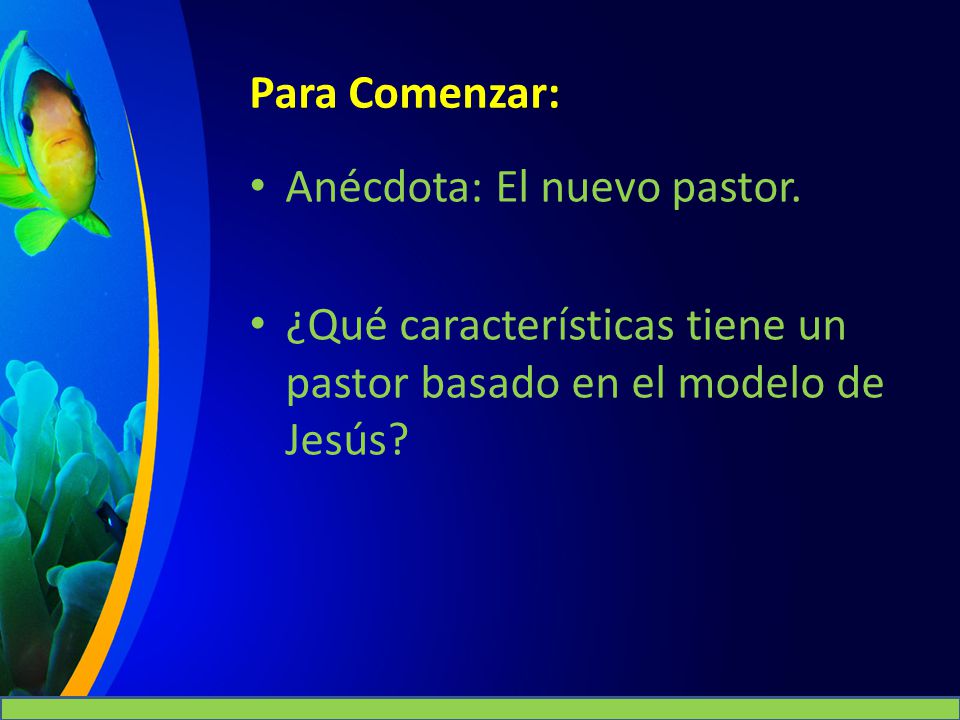 Para Comenzar:

• Anécdota: El nuevo pastor.

• ¿Qué características tiene un pastor basado en el modelo de Jesús?